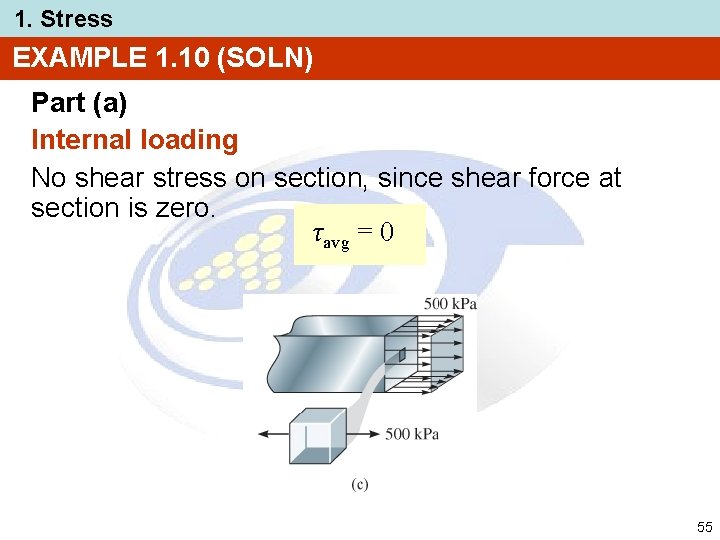 1. Stress

EXAMPLE 1.10 (SOLN)

Part (a)

Internal loading

No shear stress on section, since shear force at section is zero.

$\tau_{avg} = 0$

500 kPa

500 kPa

(c)

55